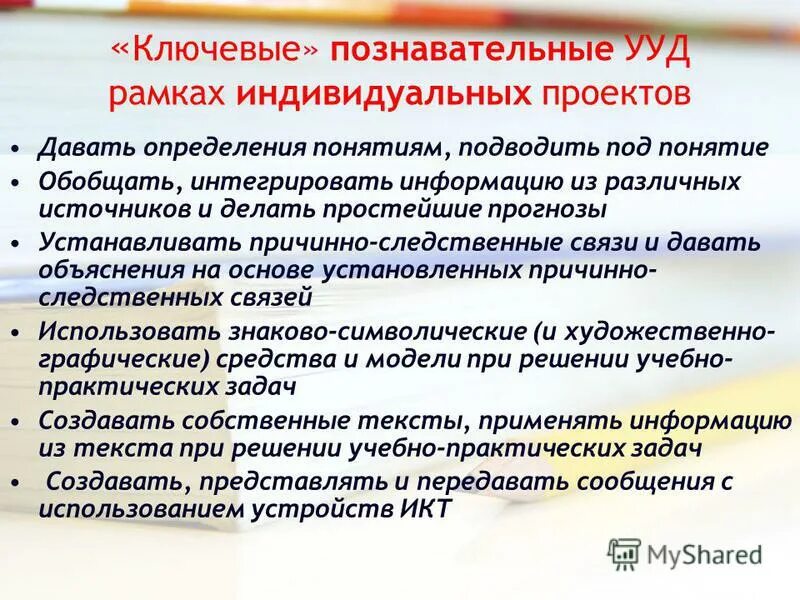 «Ключевые» познавательные УУД рамках индивидуальных проектов

• Давать определения понятиям, подводить под понятие
• Обобщать, интегрировать информацию из различных источников и делать простейшие прогнозы
• Устанавливать причинно-следственные связи и давать объяснения на основе установленных причинно-следственных связей
• Использовать знаково-символические (и художественно-графические) средства и модели при решении учебно-практических задач
• Создавать собственные тексты, применять информацию из текста при решении учебно-практических задач
• Создавать, представлять и передавать сообщения с использованием устройств ИКТ

MyShared